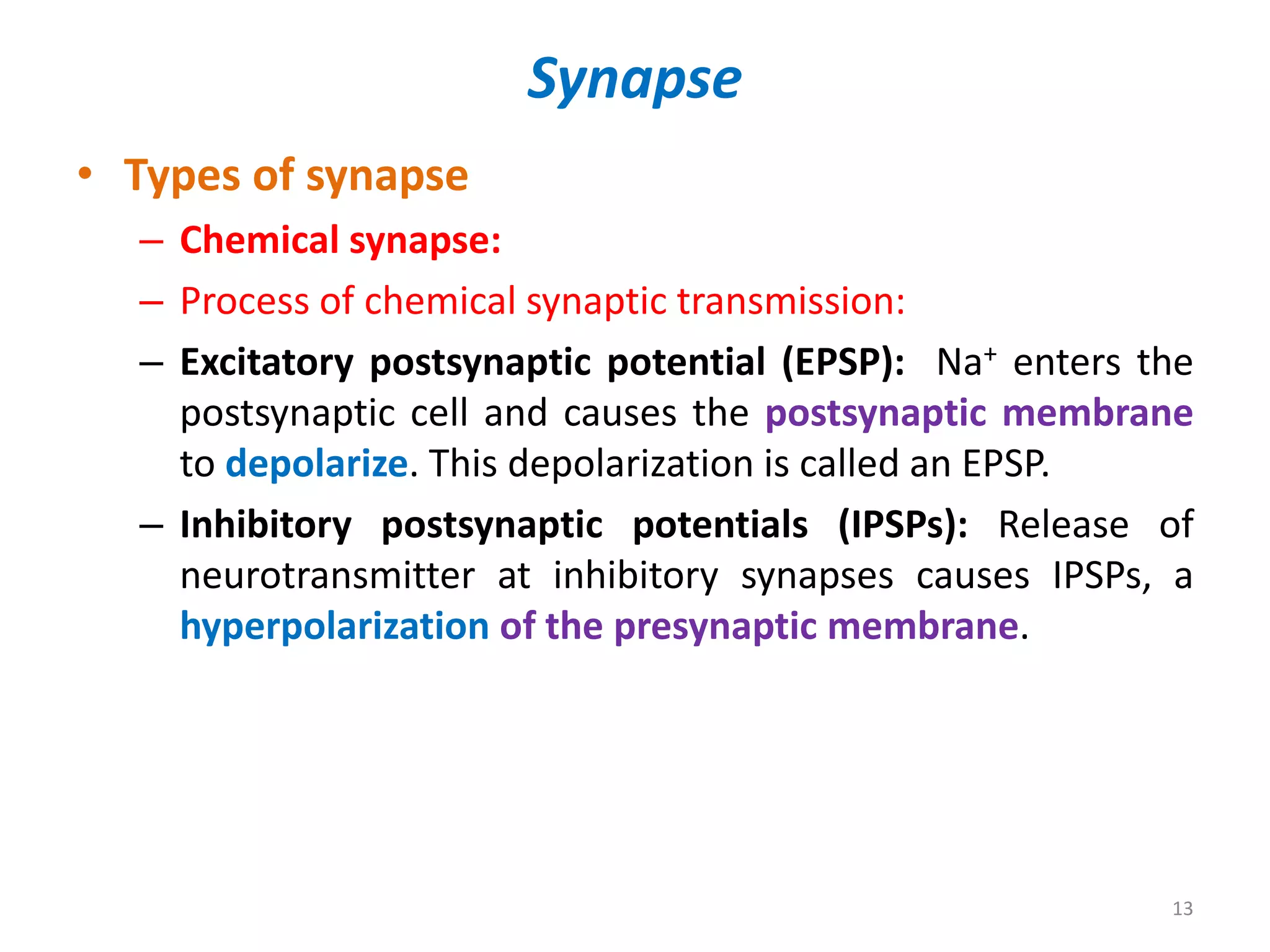 Synapse

• Types of synapse

– Chemical synapse:

– Process of chemical synaptic transmission:

– Excitatory postsynaptic potential (EPSP): $Na^+$ enters the postsynaptic cell and causes the postsynaptic membrane to depolarize. This depolarization is called an EPSP.

– Inhibitory postsynaptic potentials (IPSPs): Release of neurotransmitter at inhibitory synapses causes IPSPs, a hyperpolarization of the presynaptic membrane.

13